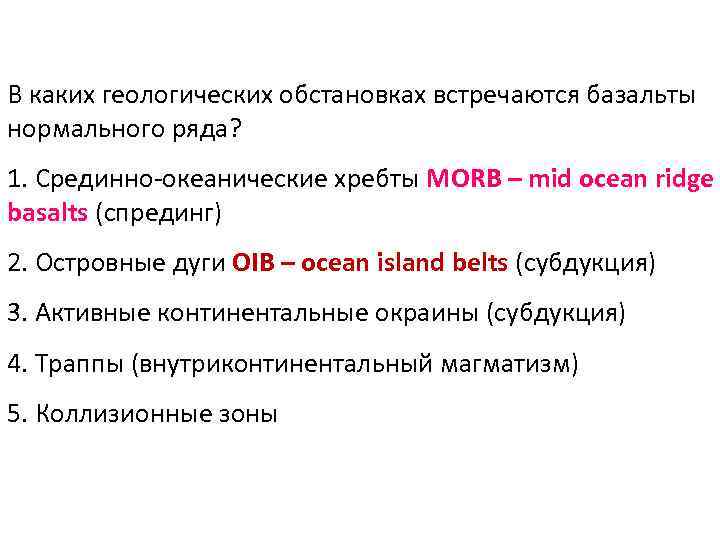 В каких геологических обстановках встречаются базальты нормального ряда?

1. Срединно-океанические хребты MORB – mid ocean ridge basalts (спрединг)

2. Островные дуги OIB – ocean island belts (субдукция)

3. Активные континентальные окраины (субдукция)

4. Траппы (внутриконтинентальный магматизм)

5. Коллизионные зоны